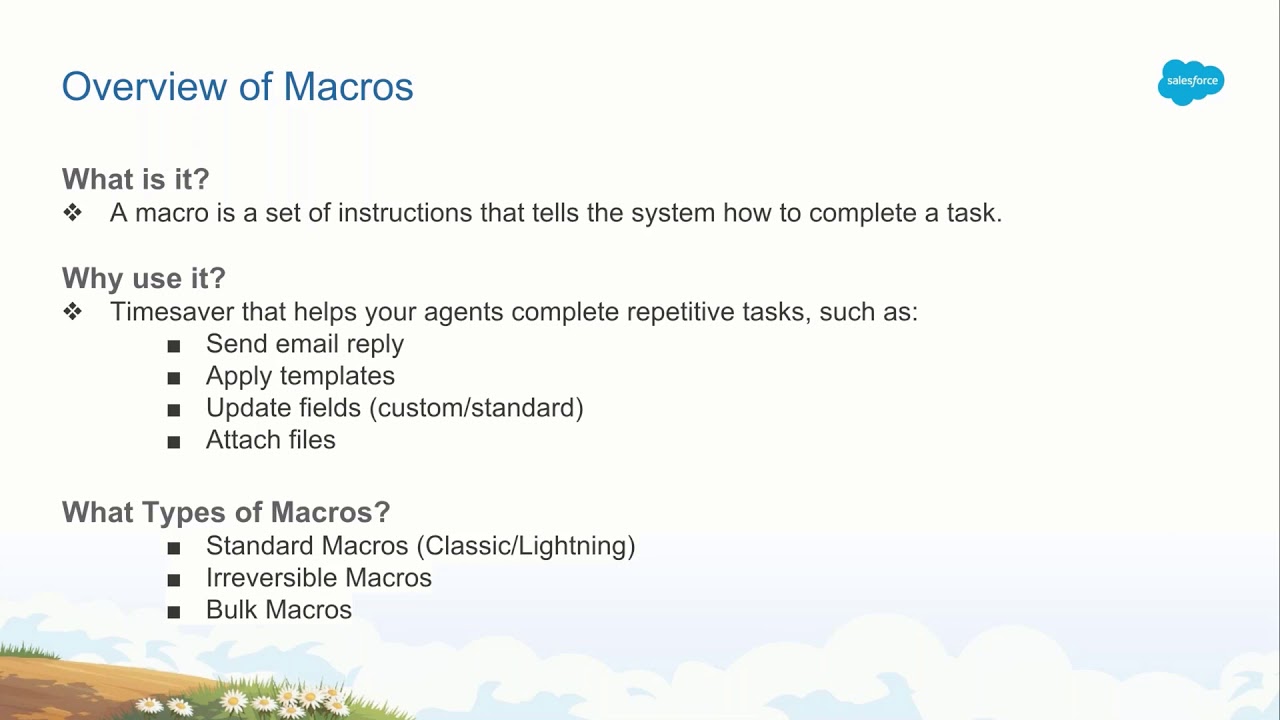 Overview of Macros

salesforce

What is it?
❖ A macro is a set of instructions that tells the system how to complete a task.

Why use it?
❖ Timesaver that helps your agents complete repetitive tasks, such as:
■ Send email reply
■ Apply templates
■ Update fields (custom/standard)
■ Attach files

What Types of Macros?
■ Standard Macros (Classic/Lightning)
■ Irreversible Macros
■ Bulk Macros